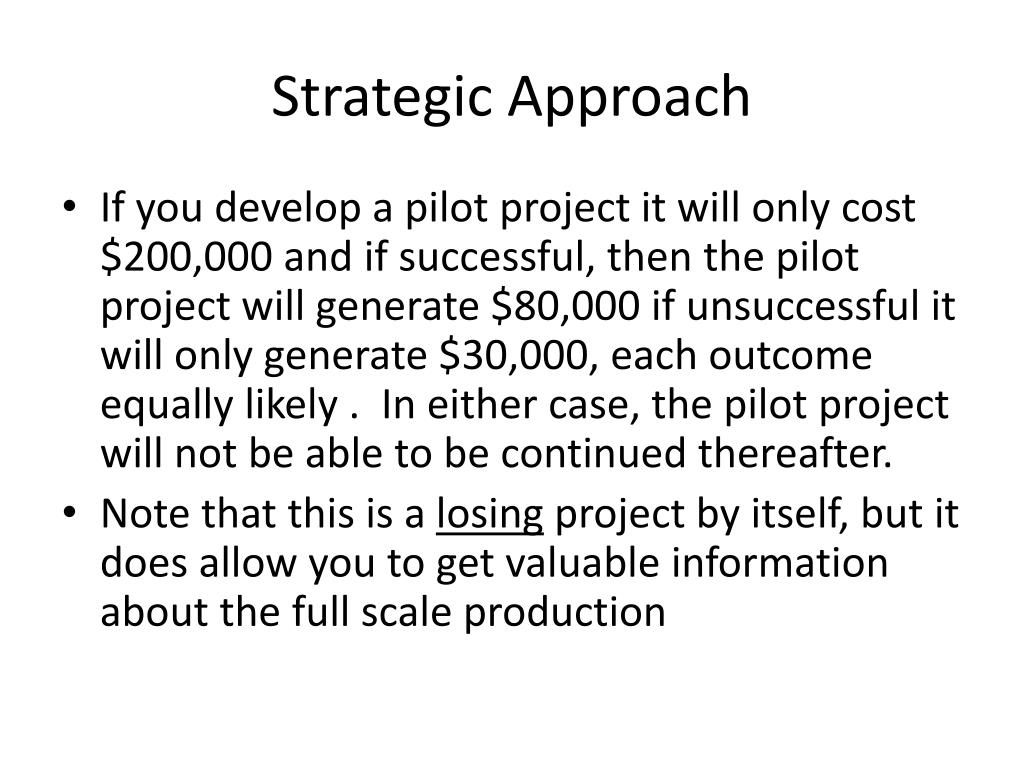 Strategic Approach

• If you develop a pilot project it will only cost \$200,000 and if successful, then the pilot project will generate \$80,000 if unsuccessful it will only generate \$30,000, each outcome equally likely .  In either case, the pilot project will not be able to be continued thereafter.

• Note that this is a losing project by itself, but it does allow you to get valuable information about the full scale production